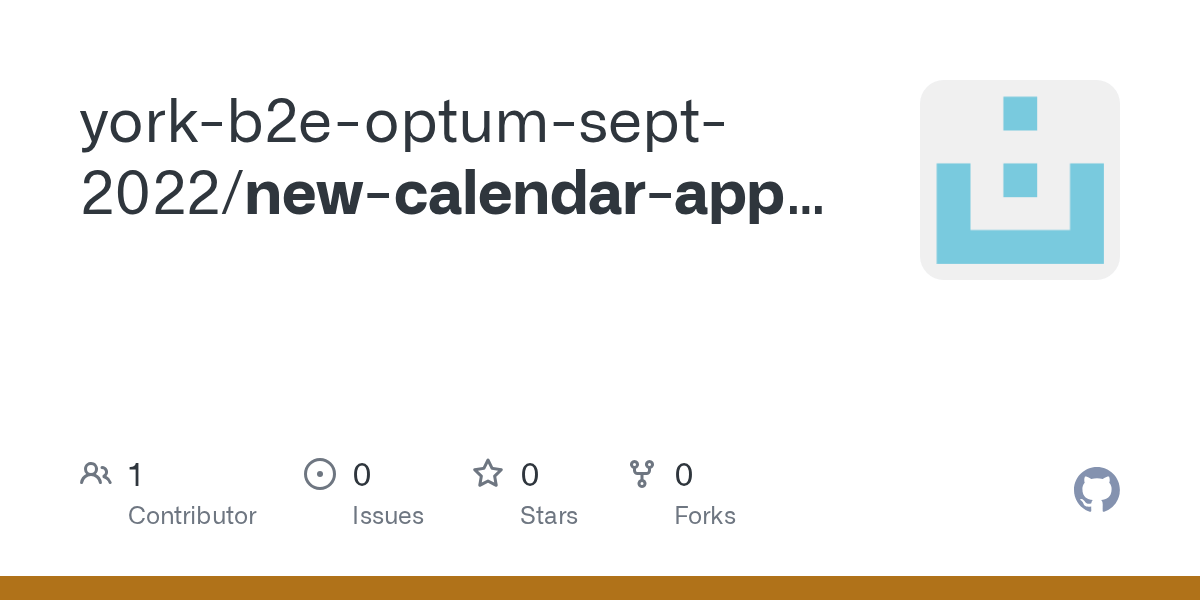 york-b2e-optum-sept-2022/new-calendar-app...

1
Contributor

0
Issues

0
Stars

0
Forks